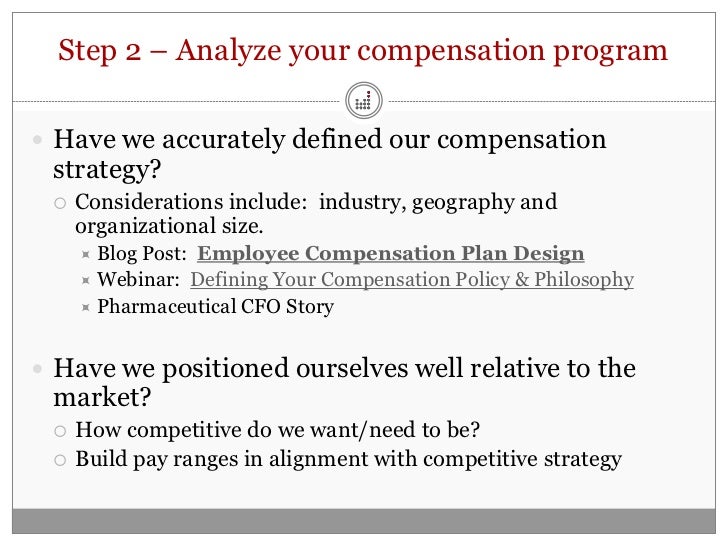 Step 2 – Analyze your compensation program

Have we accurately defined our compensation strategy?

Considerations include: industry, geography and organizational size.

Blog Post: Employee Compensation Plan Design

Webinar: Defining Your Compensation Policy & Philosophy

Pharmaceutical CFO Story

Have we positioned ourselves well relative to the market?

How competitive do we want/need to be?

Build pay ranges in alignment with competitive strategy